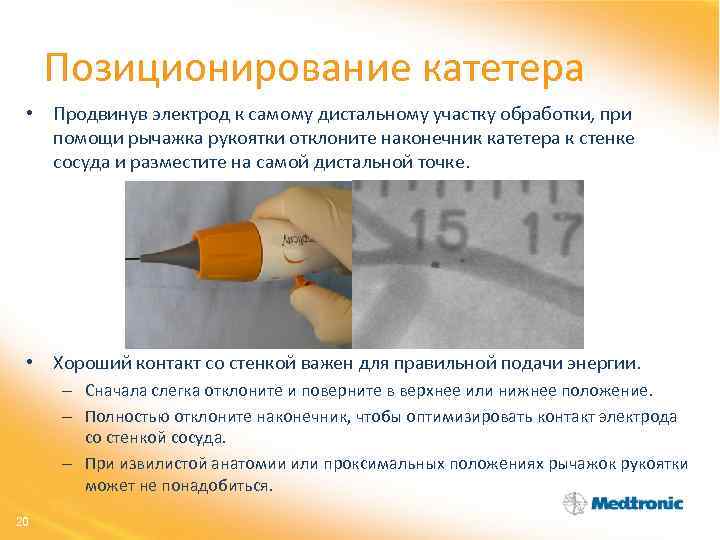 Позиционирование катетера

• Продвинув электрод к самому дистальному участку обработки, при помощи рычажка рукоятки отклоните наконечник катетера к стенке сосуда и разместите на самой дистальной точке.

15 17

• Хороший контакт со стенкой важен для правильной подачи энергии.
– Сначала слегка отклоните и поверните в верхнее или нижнее положение.
– Полностью отклоните наконечник, чтобы оптимизировать контакт электрода со стенкой сосуда.
– При извилистой анатомии или проксимальных положениях рычажок рукоятки может не понадобиться.

20

Medtronic